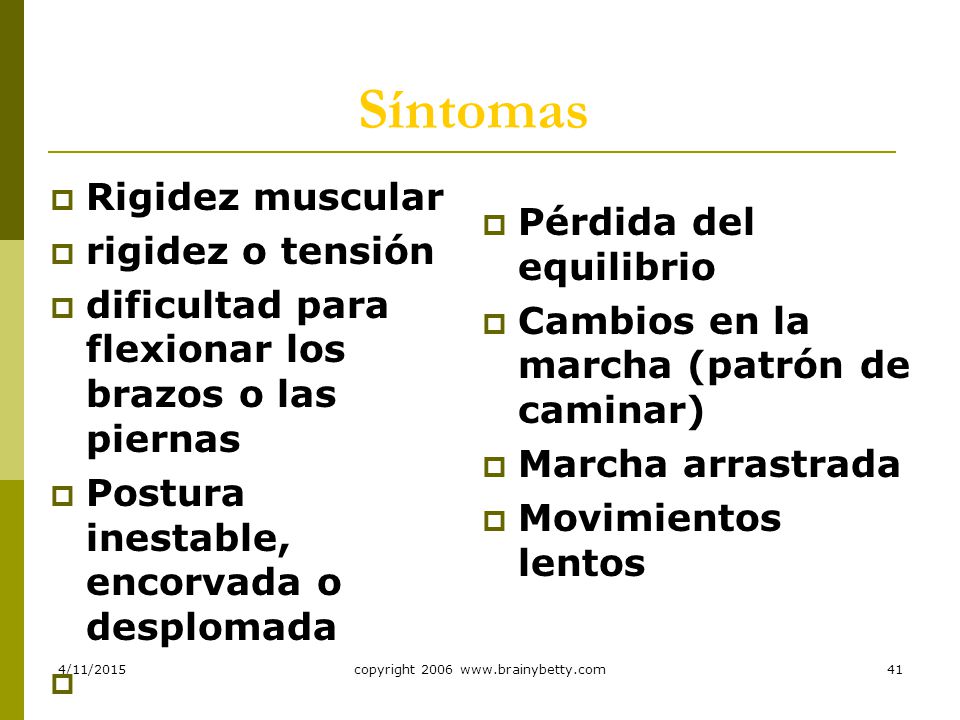 Síntomas

Rigidez muscular

rigidez o tensión

dificultad para flexionar los brazos o las piernas

Postura inestable, encorvada o desplomada

Pérdida del equilibrio

Cambios en la marcha (patrón de caminar)

Marcha arrastrada

Movimientos lentos

4/11/2015 copyright 2006 www.brainybetty.com 41